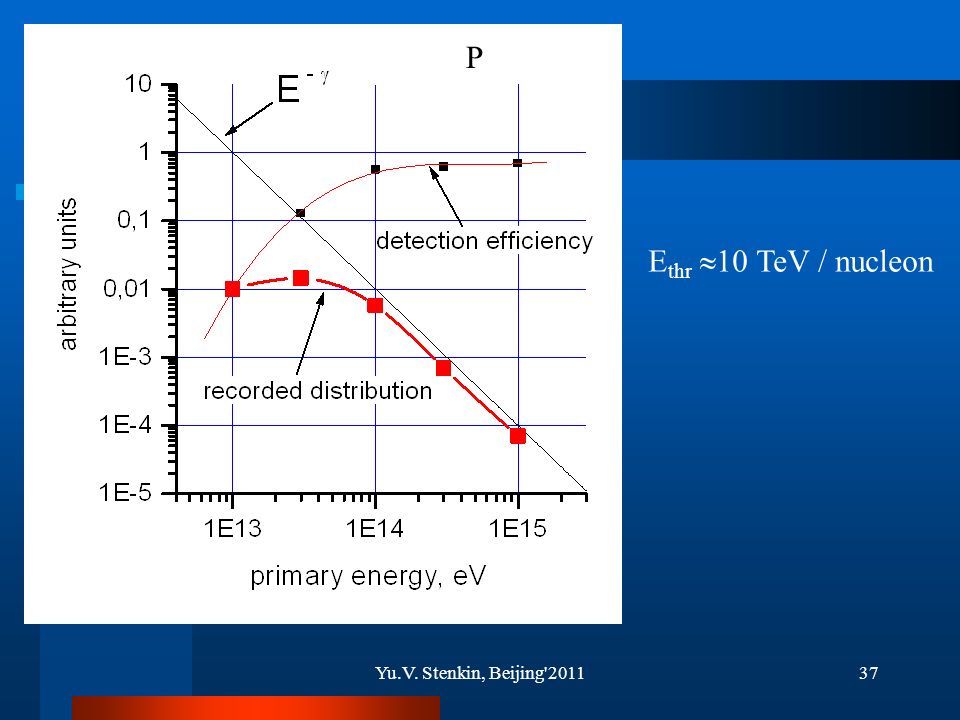 P

$E^{-\gamma}$

10

1

0,1

0,01

1E-3

1E-4

1E-5

arbitrary units

detection efficiency

recorded distribution

1E13

1E14

1E15

primary energy, eV

$E_{thr} \approx 10$ TeV / nucleon

Yu.V. Stenkin, Beijing'2011

37